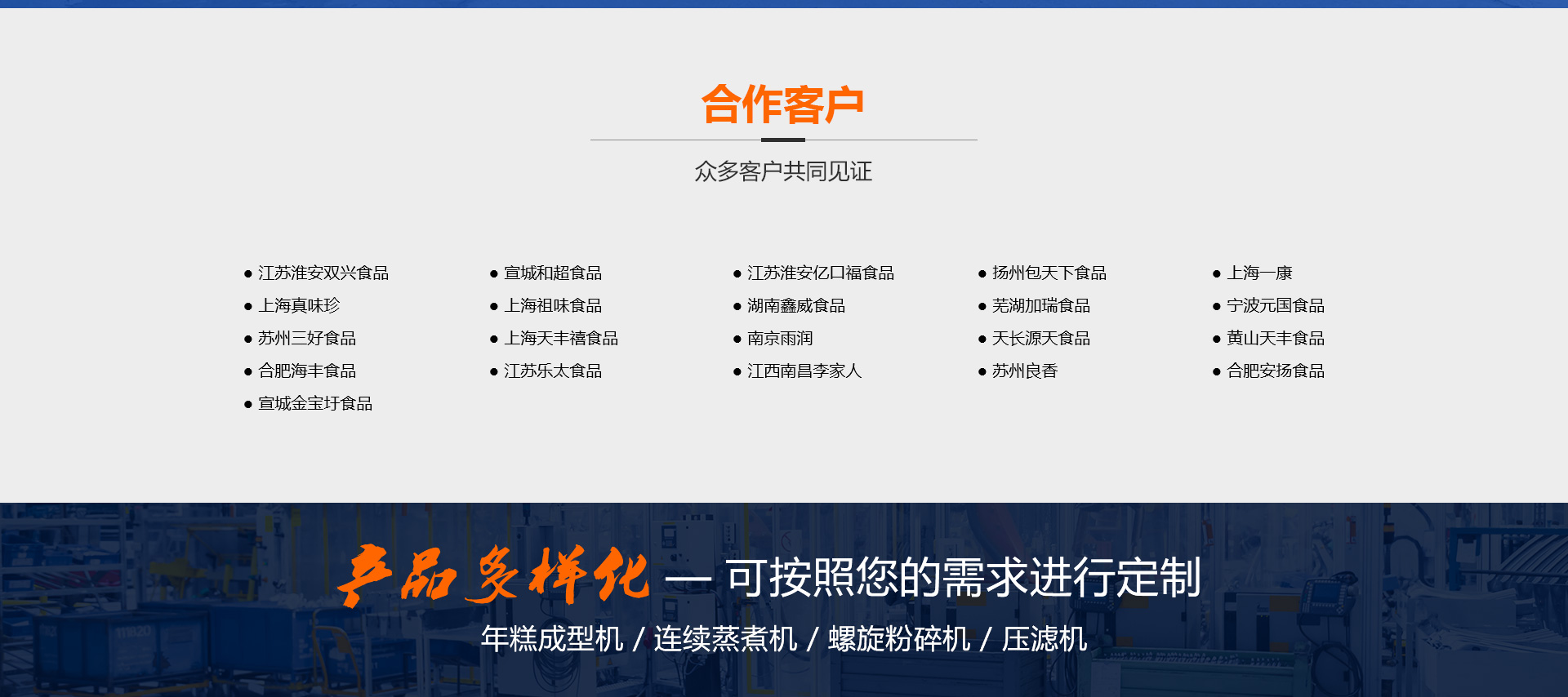 合作客户

众多客户共同见证

● 江苏淮安双兴食品
● 上海真味珍
● 苏州三好食品
● 合肥海丰食品
● 宣城金宝圩食品

● 宣城和超食品
● 上海祖味食品
● 上海天丰禧食品
● 江苏乐太食品

● 江苏淮安亿口福食品
● 湖南鑫威食品
● 南京雨润
● 江西南昌李家人

● 扬州包天下食品
● 芜湖加瑞食品
● 天长源天食品
● 苏州良香

● 上海一康
● 宁波元国食品
● 黄山天丰食品
● 合肥安扬食品

产品多样化 — 可按照您的需求进行定制

年糕成型机 / 连续蒸煮机 / 螺旋粉碎机 / 压滤机